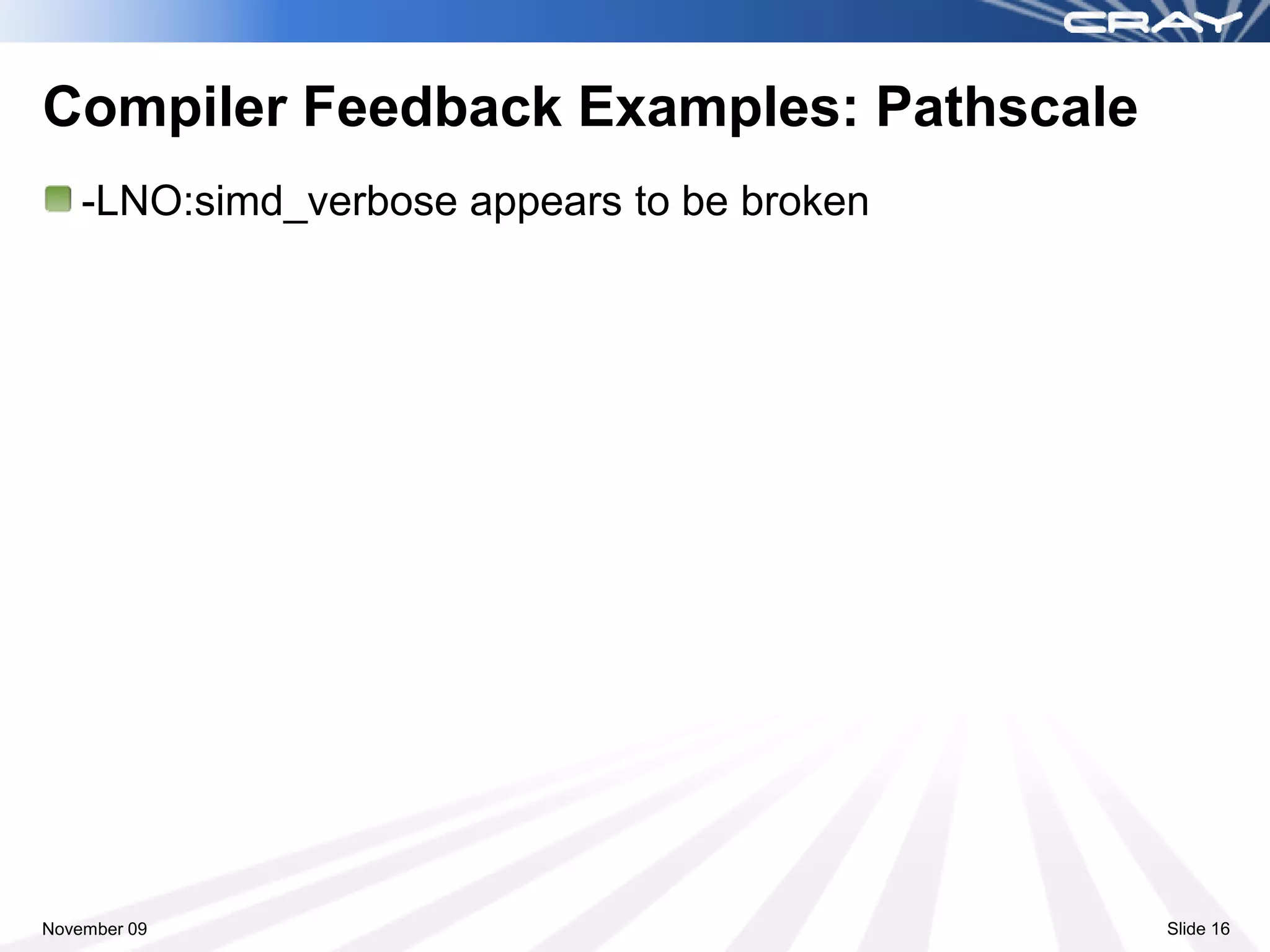 CRAY

Compiler Feedback Examples: Pathscale

-LNO:simd_verbose appears to be broken

November 09

Slide 16